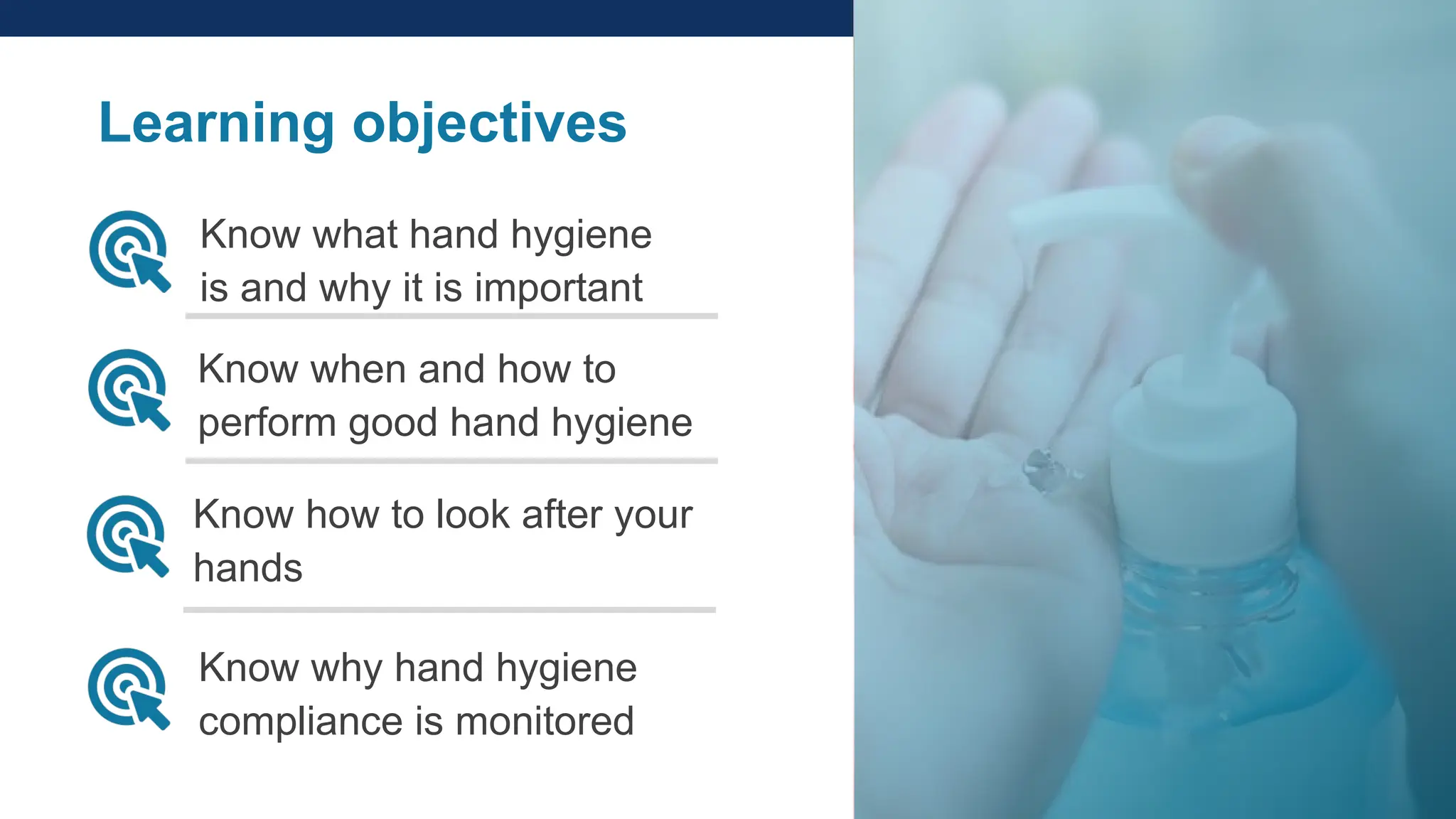 Learning objectives

Know what hand hygiene is and why it is important

Know when and how to perform good hand hygiene

Know how to look after your hands

Know why hand hygiene compliance is monitored